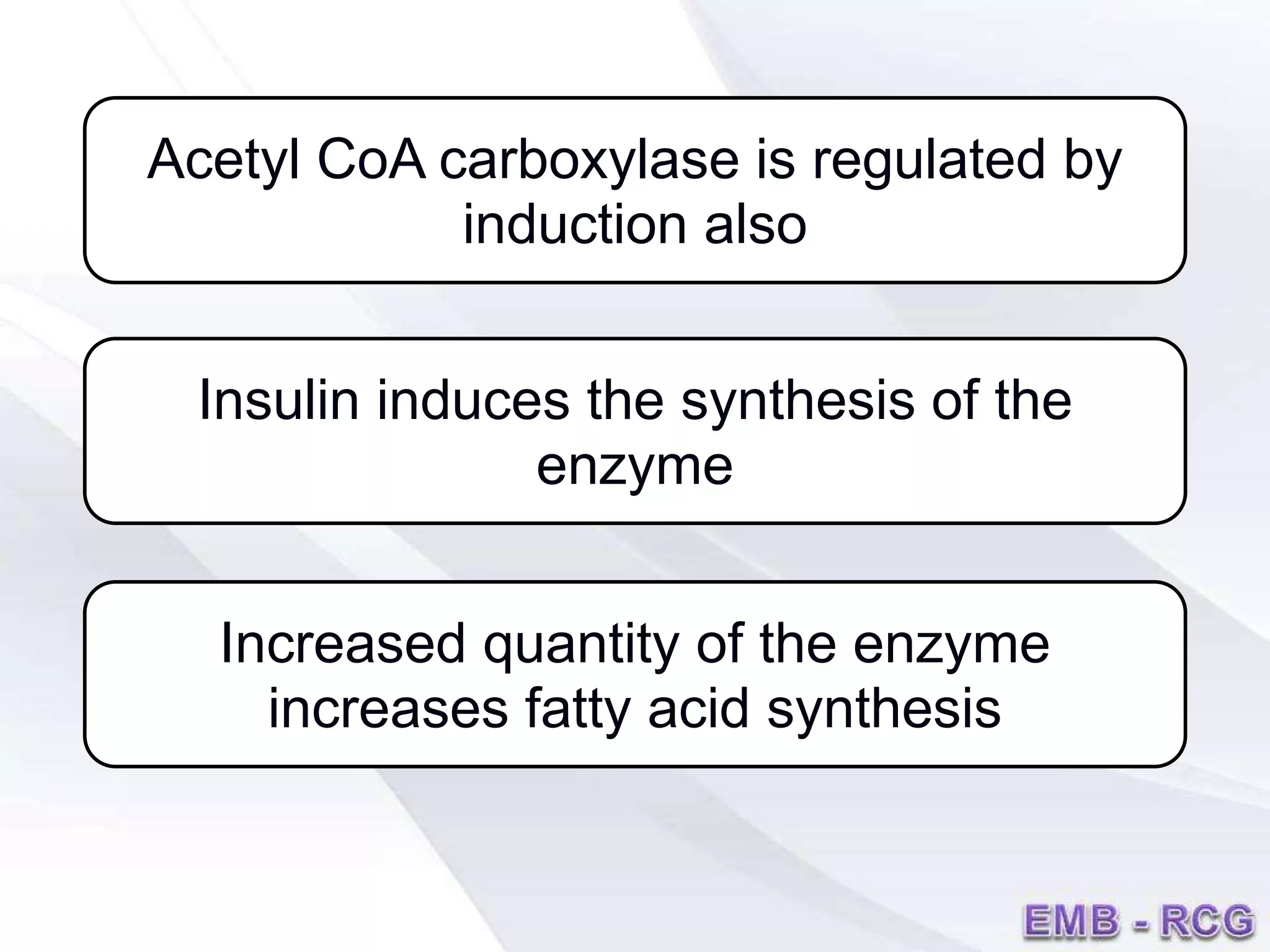 Acetyl CoA carboxylase is regulated by induction also

Insulin induces the synthesis of the enzyme

Increased quantity of the enzyme increases fatty acid synthesis

EMB - RCG